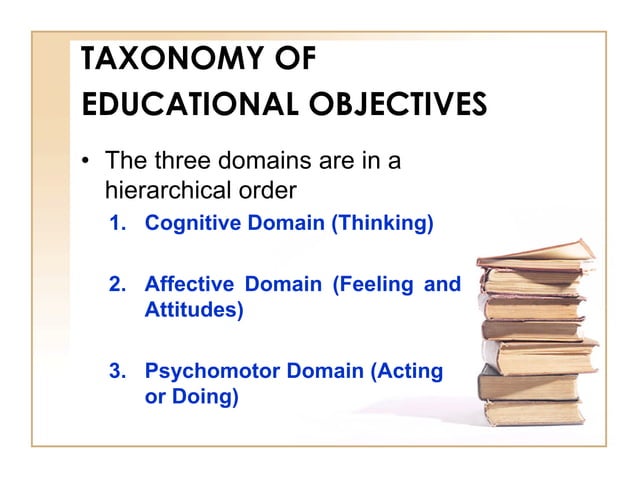 TAXONOMY OF EDUCATIONAL OBJECTIVES

• The three domains are in a hierarchical order

1. Cognitive Domain (Thinking)

2. Affective Domain (Feeling and Attitudes)

3. Psychomotor Domain (Acting or Doing)